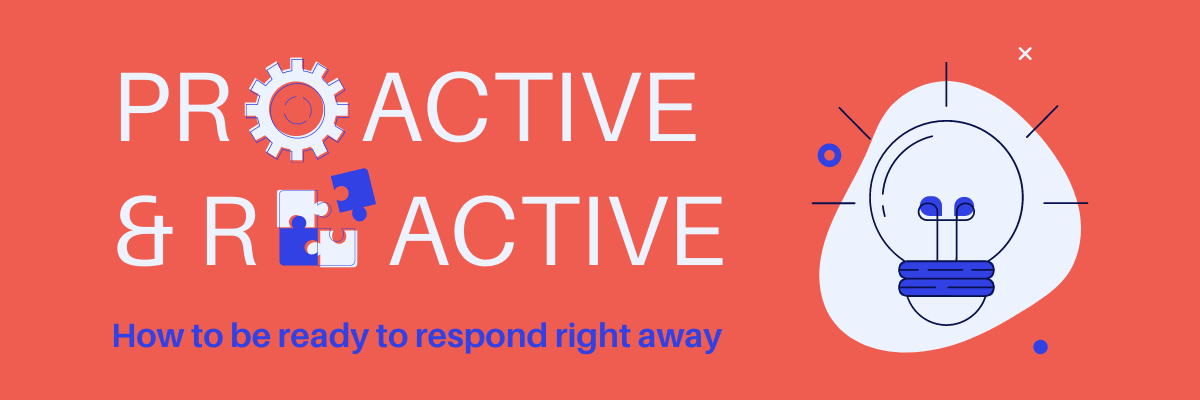 PR ACTIVE

& R ACTIVE

How to be ready to respond right away